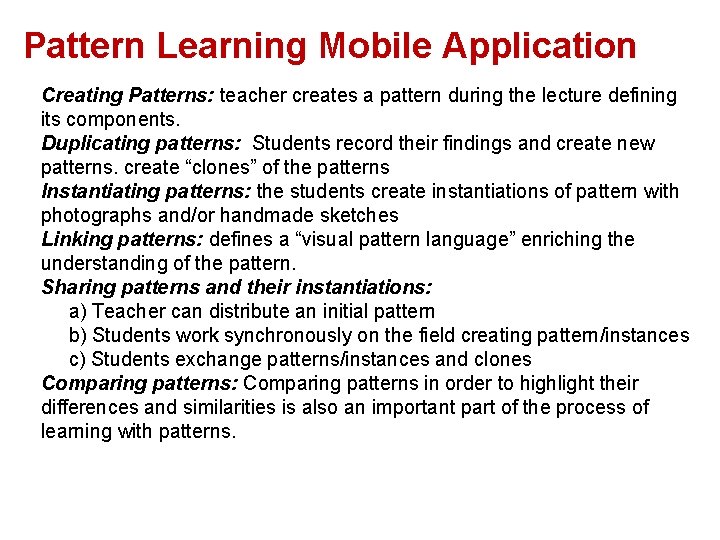 Pattern Learning Mobile Application

Creating Patterns: teacher creates a pattern during the lecture defining its components.
Duplicating patterns: Students record their findings and create new patterns. create “clones” of the patterns
Instantiating patterns: the students create instantiations of pattern with photographs and/or handmade sketches
Linking patterns: defines a “visual pattern language” enriching the understanding of the pattern.
Sharing patterns and their instantiations:
a) Teacher can distribute an initial pattern
b) Students work synchronously on the field creating pattern/instances
c) Students exchange patterns/instances and clones
Comparing patterns: Comparing patterns in order to highlight their differences and similarities is also an important part of the process of learning with patterns.